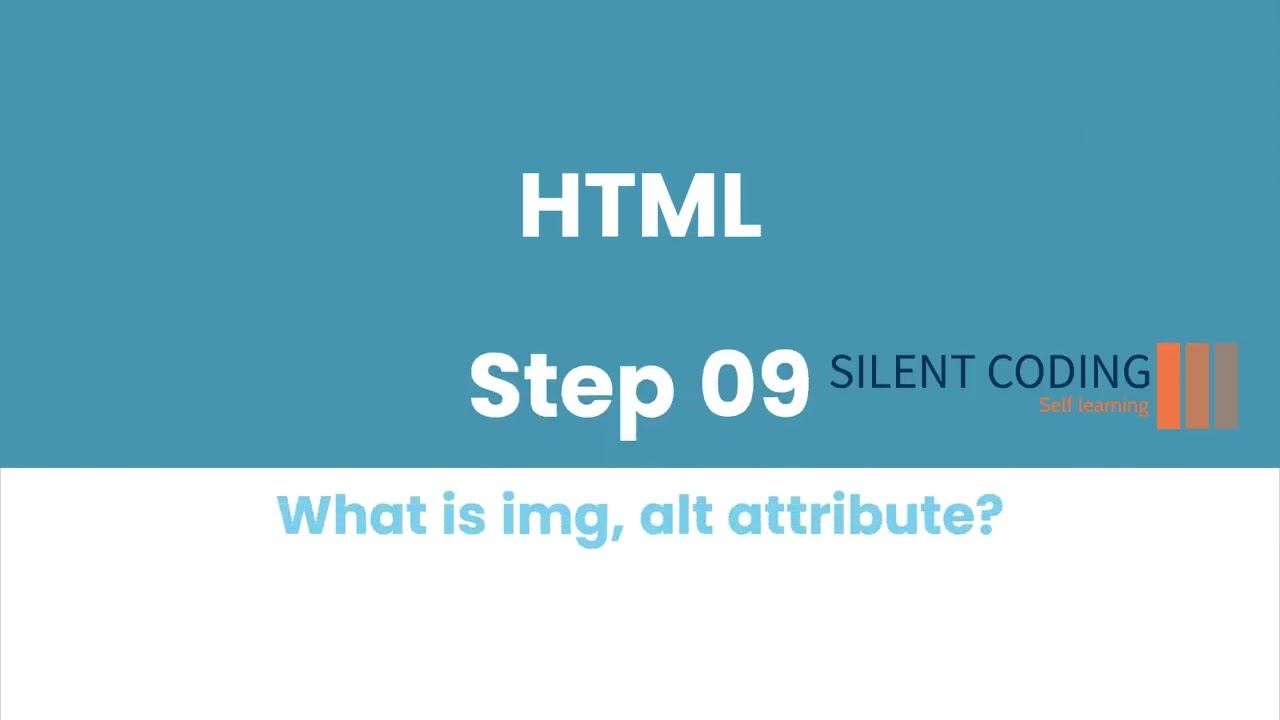 HTML

Step 09

SILENT CODING
Self learning

What is img, alt attribute?